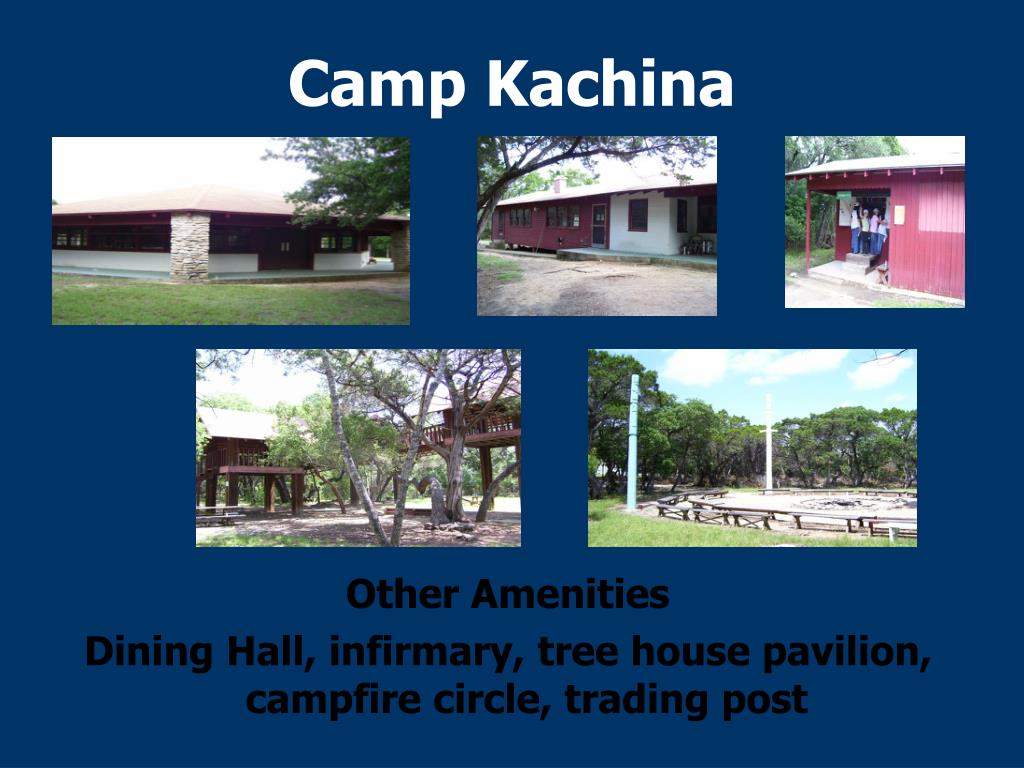 Camp Kachina

Other Amenities
Dining Hall, infirmary, tree house pavilion, campfire circle, trading post